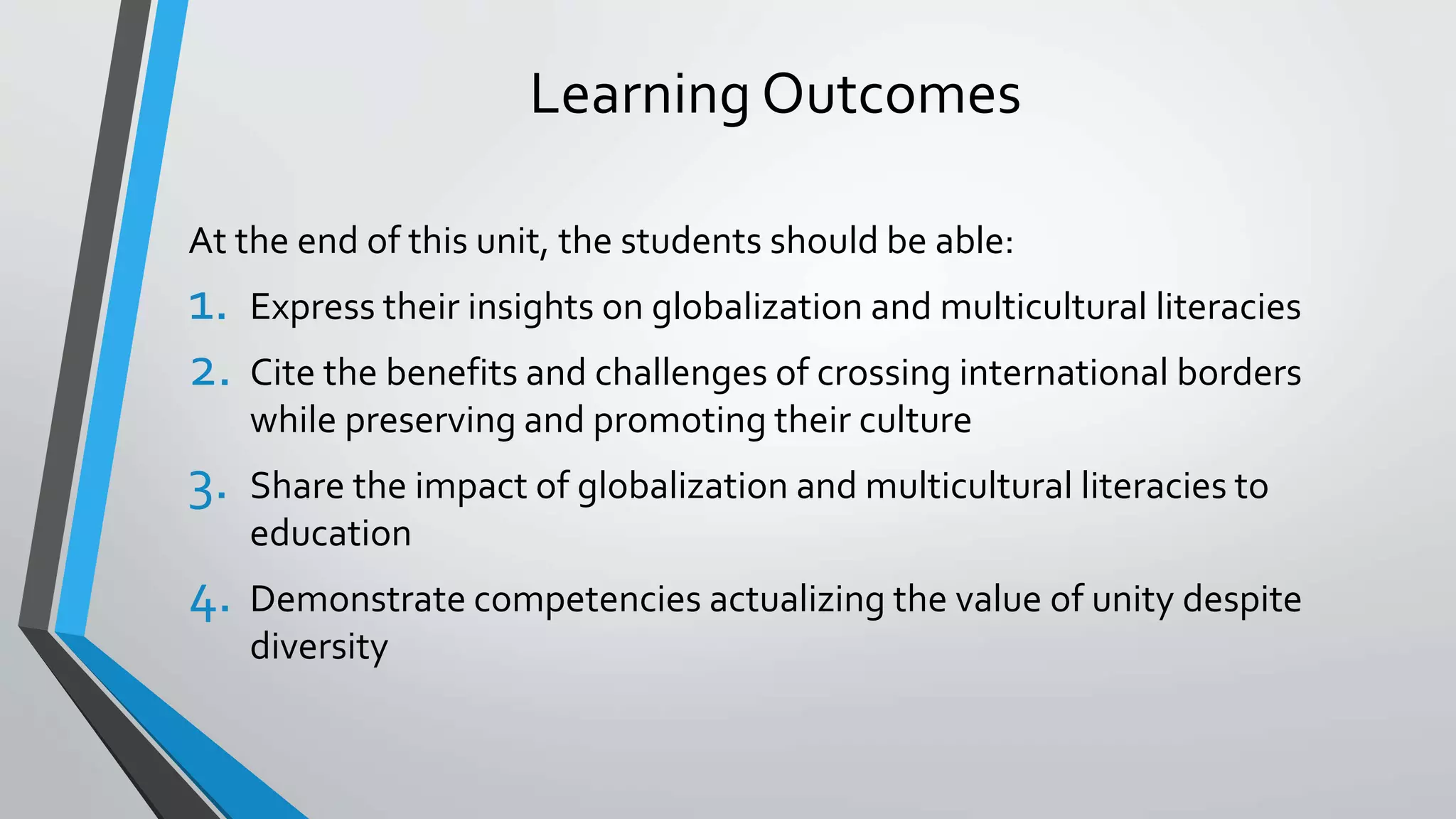 Learning Outcomes

At the end of this unit, the students should be able:

1. Express their insights on globalization and multicultural literacies
2. Cite the benefits and challenges of crossing international borders while preserving and promoting their culture
3. Share the impact of globalization and multicultural literacies to education
4. Demonstrate competencies actualizing the value of unity despite diversity